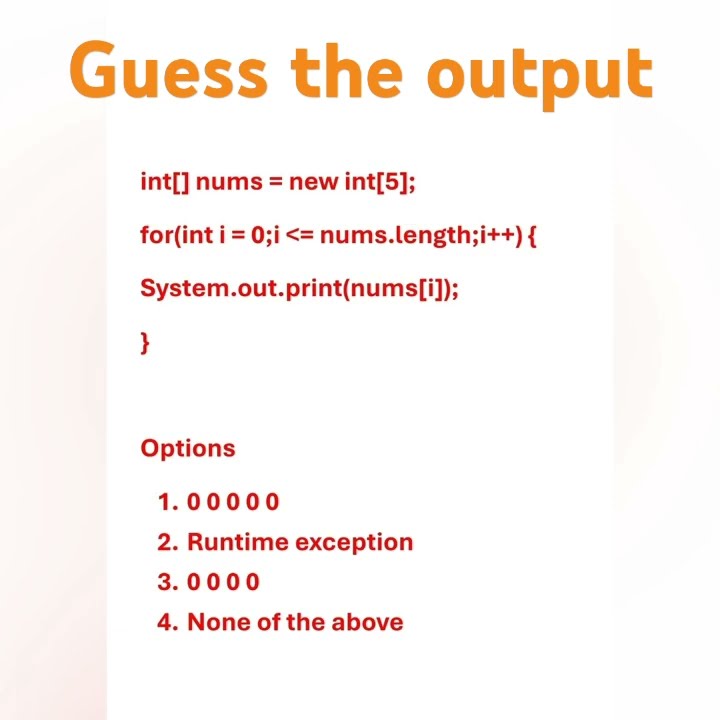 Guess the output

int[] nums = new int[5];

for(int i = 0;i <= nums.length;i++) {

System.out.print(nums[i]);

}

Options

1. 0 0 0 0 0
2. Runtime exception
3. 0 0 0 0
4. None of the above